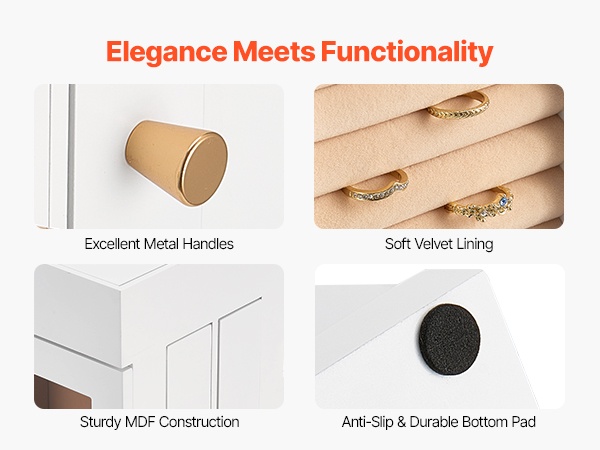 Elegance Meets Functionality

Excellent Metal Handles

Soft Velvet Lining

Sturdy MDF Construction

Anti-Slip & Durable Bottom Pad